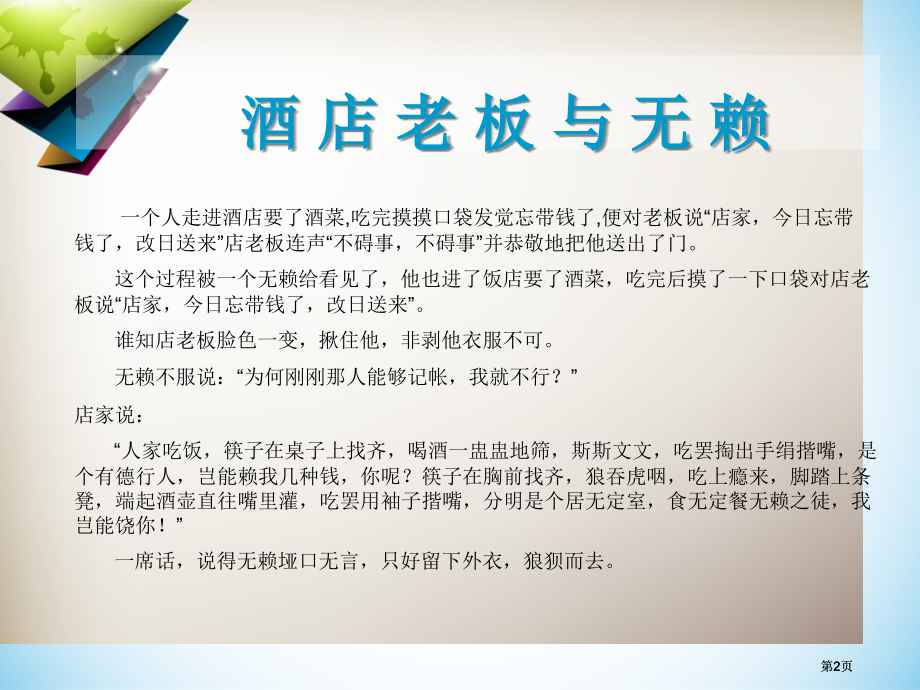 酒店老板与无赖

一个人走进酒店要了酒菜,吃完摸摸口袋发觉忘带钱了,便对老板说“店家，今日忘带钱了，改日送来”店老板连声“不碍事，不碍事”并恭敬地把他送出了门。

这个过程被一个无赖给看见了，他也进了饭店要了酒菜，吃完后摸了一下口袋对店老板说“店家，今日忘带钱了，改日送来”。

谁知店老板脸色一变，揪住他，非剥他衣服不可。

无赖不服说：“为何刚刚那人能够记帐，我就不行？”

店家说：

“人家吃饭，筷子在桌子上找齐，喝酒一盅盅地筛，斯斯文文，吃罢掏出手绢揩嘴，是个有德行人，岂能赖我几种钱，你呢？筷子在胸前找齐，狼吞虎咽，吃上瘾来，脚踏上条凳，端起酒壶直往嘴里灌，吃罢用袖子揩嘴，分明是个居无定室，食无定餐无赖之徒，我岂能饶你！”

一席话，说得无赖垭口无言，只好留下外衣，狼狈而去。

第2页